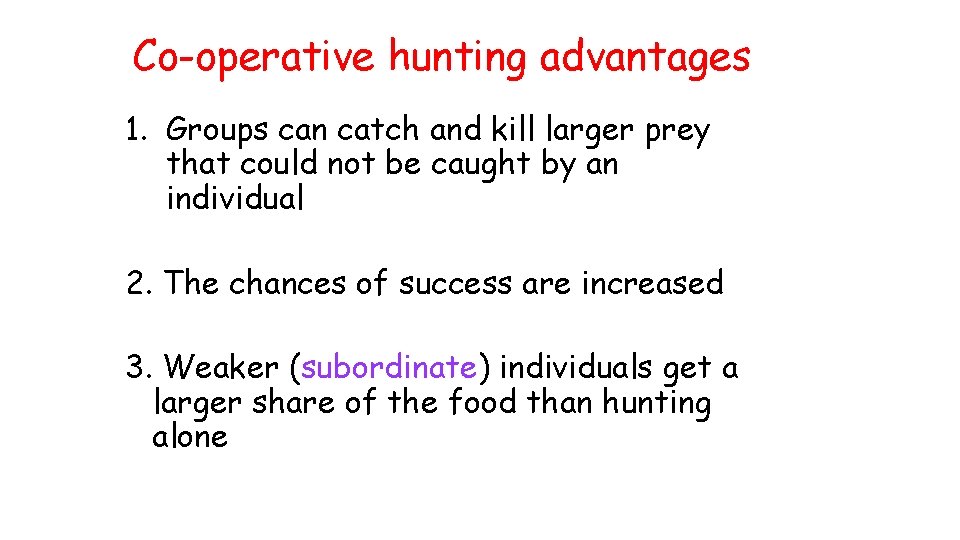 Co-operative hunting advantages

1. Groups can catch and kill larger prey that could not be caught by an individual

2. The chances of success are increased

3. Weaker (subordinate) individuals get a larger share of the food than hunting alone